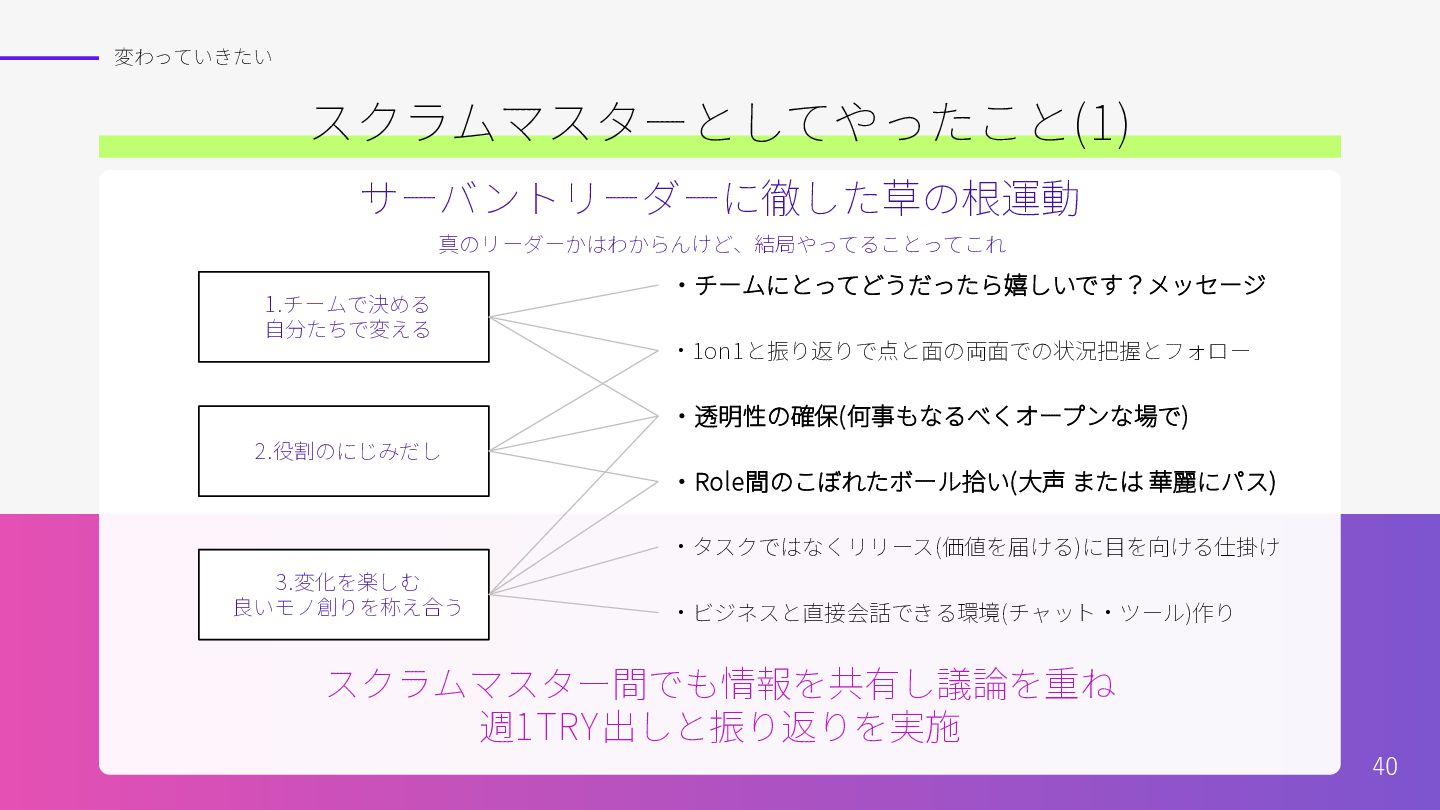 変わっていきたい

スクラムマスターとしてやったこと(1)

サーバントリーダーに徹した草の根運動

真のリーダーかはわからんけど、結局やってることってこれ

1.チームで決める
自分たちで変える

2.役割のにじみだし

3.変化を楽しむ
良いモノ創りを称え合う

・チームにとってどうだったら嬉しいです？メッセージ

・1on1と振り返りで点と面の両面での状況把握とフォロー

・透明性の確保(何事もなるべくオープンな場で)

・Role間のこぼれたボール拾い(大声 または 華麗にパス)

・タスクではなくリリース(価値を届ける)に目を向ける仕掛け

・ビジネスと直接会話できる環境(チャット・ツール)作り

スクラムマスター間でも情報を共有し議論を重ね
週1TRY出しと振り返りを実施

40